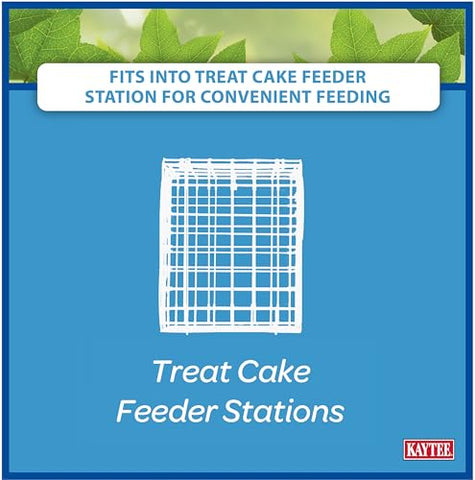 FITS INTO TREAT CAKE FEEDER STATION FOR CONVENIENT FEEDING

Treat Cake Feeder Stations

KAYTEE